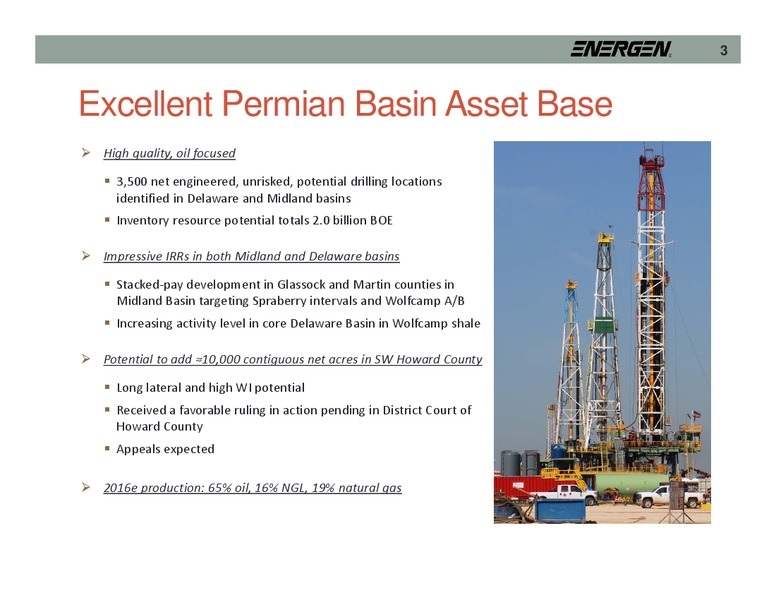 ENERGEN 3

Excellent Permian Basin Asset Base

➢ High quality, oil focused

▪ 3,500 net engineered, unrisked, potential drilling locations identified in Delaware and Midland basins

▪ Inventory resource potential totals 2.0 billion BOE

➢ Impressive IRRs in both Midland and Delaware basins

▪ Stacked-pay development in Glassock and Martin counties in Midland Basin targeting Spraberry intervals and Wolfcamp A/B

▪ Increasing activity level in core Delaware Basin in Wolfcamp shale

➢ Potential to add ≈10,000 contiguous net acres in SW Howard County

▪ Long lateral and high WI potential

▪ Received a favorable ruling in action pending in District Court of Howard County

▪ Appeals expected

➢ 2016e production: 65% oil, 16% NGL, 19% natural gas